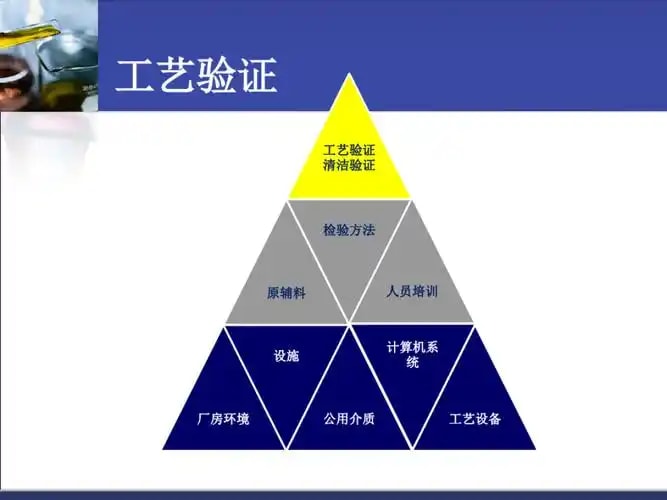 工艺验证

工艺验证
清洁验证

检验方法

原辅料

人员培训

设施

计算机系统

厂房环境

公用介质

工艺设备